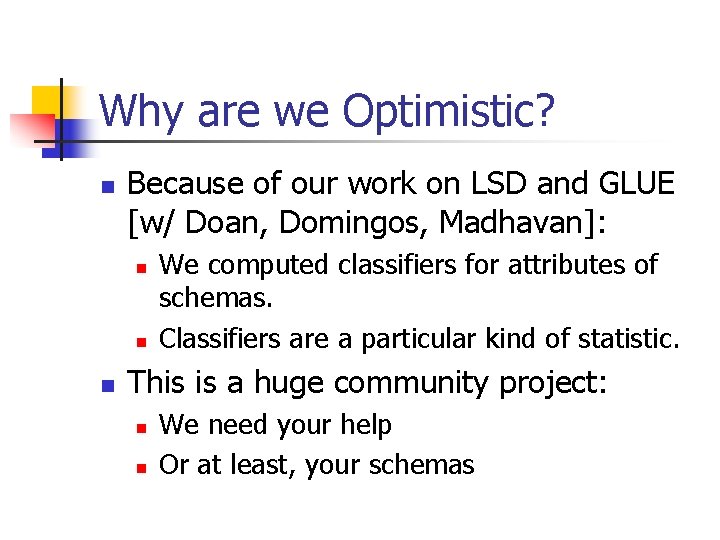 Why are we Optimistic?

- Because of our work on LSD and GLUE [w/ Doan, Domingos, Madhavan]:
  - We computed classifiers for attributes of schemas.
  - Classifiers are a particular kind of statistic.
- This is a huge community project:
  - We need your help
  - Or at least, your schemas